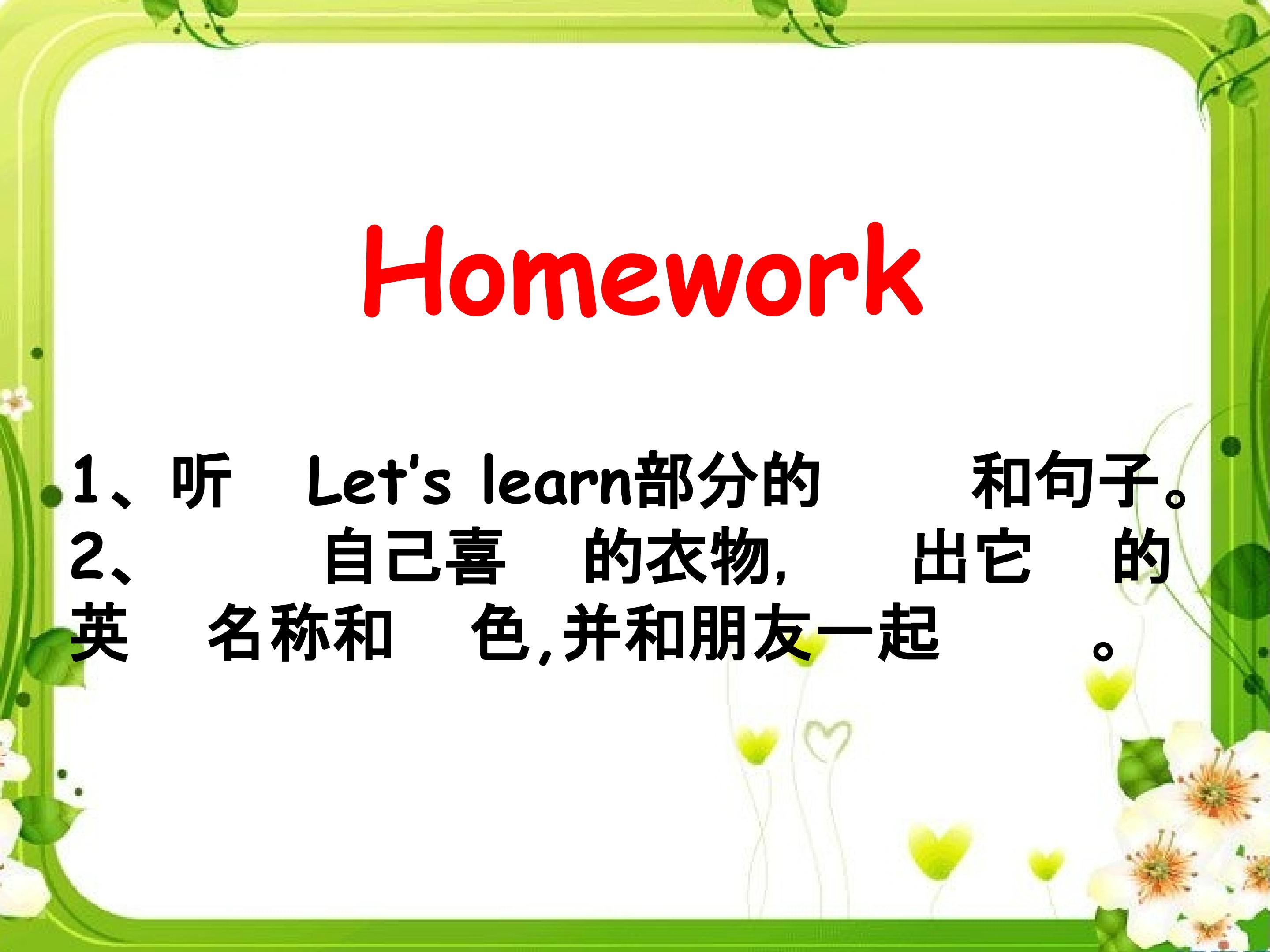 Homework

1、听 Let's learn部分的 和句子。
2、 自己喜 的衣物， 出它 的英 名称和 色，并和朋友一起 。